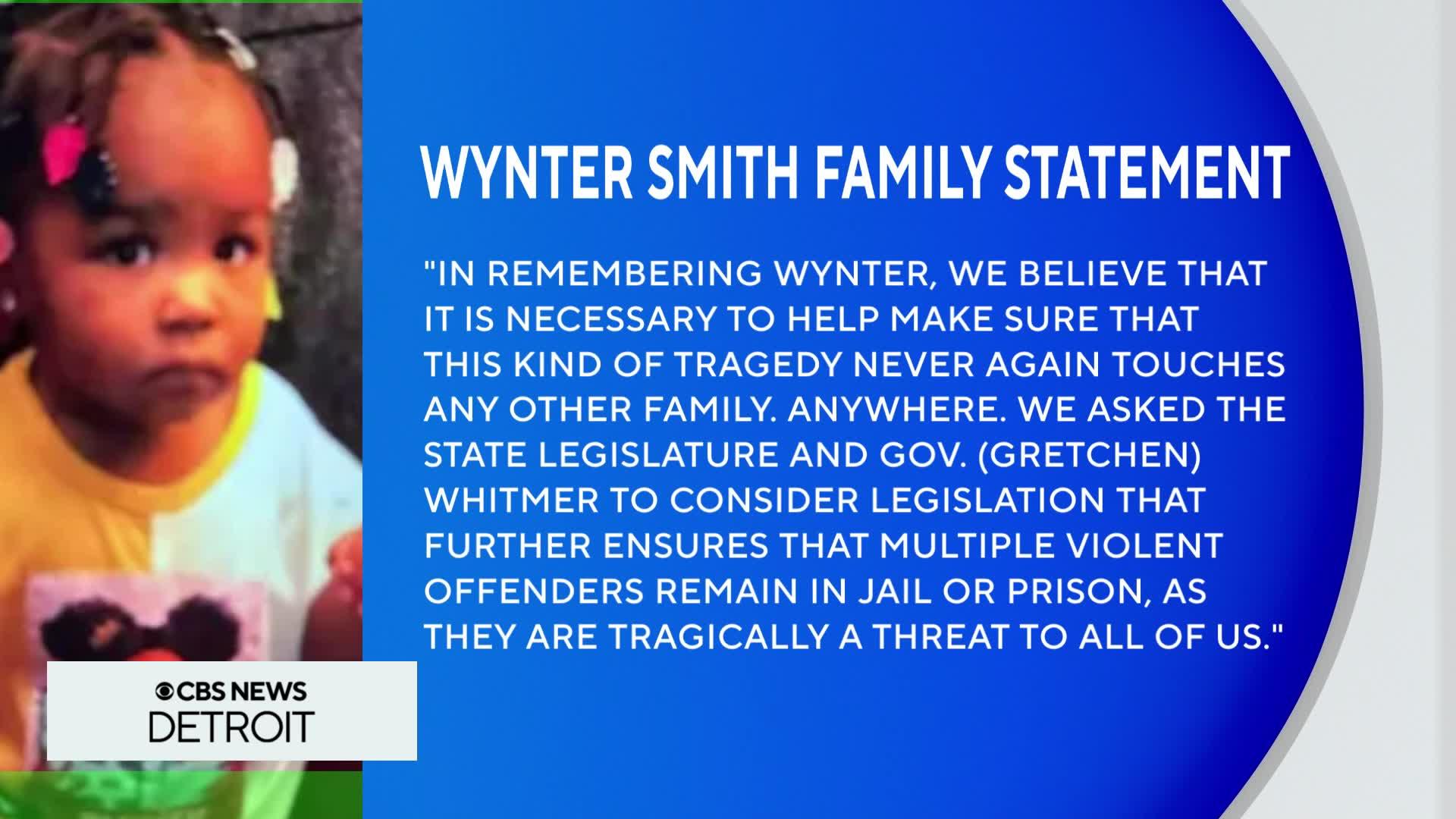 WYNTER SMITH FAMILY STATEMENT

"IN REMEMBERING WYNTER, WE BELIEVE THAT IT IS NECESSARY TO HELP MAKE SURE THAT THIS KIND OF TRAGEDY NEVER AGAIN TOUCHES ANY OTHER FAMILY. ANYWHERE. WE ASKED THE STATE LEGISLATURE AND GOV. (GRETCHEN) WHITMER TO CONSIDER LEGISLATION THAT FURTHER ENSURES THAT MULTIPLE VIOLENT OFFENDERS REMAIN IN JAIL OR PRISON, AS THEY ARE TRAGICALLY A THREAT TO ALL OF US."

CBS NEWS
DETROIT